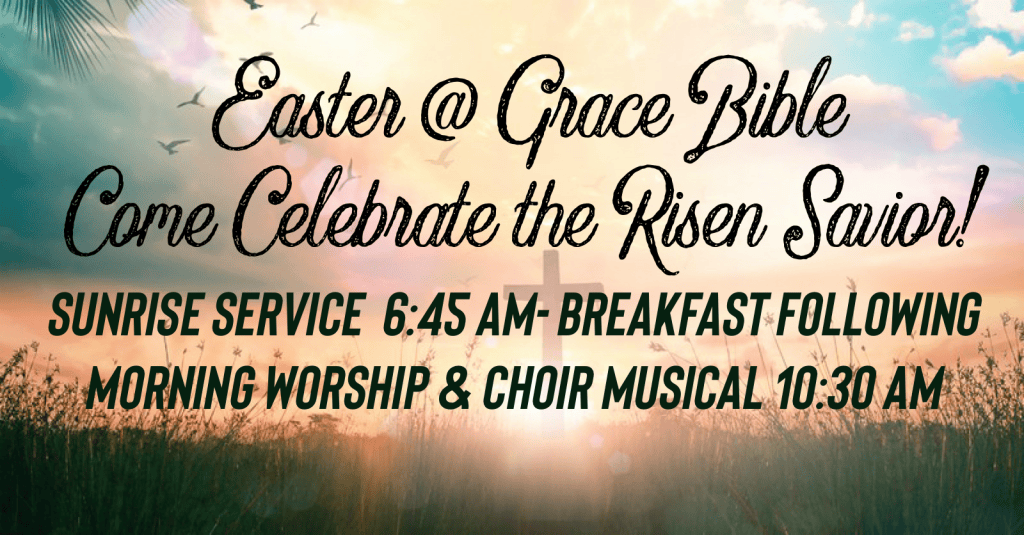 Easter @ Grace Bible
Come Celebrate the Risen Savior!

SUNRISE SERVICE 6:45 AM- BREAKFAST FOLLOWING
MORNING WORSHIP & CHOIR MUSICAL 10:30 AM